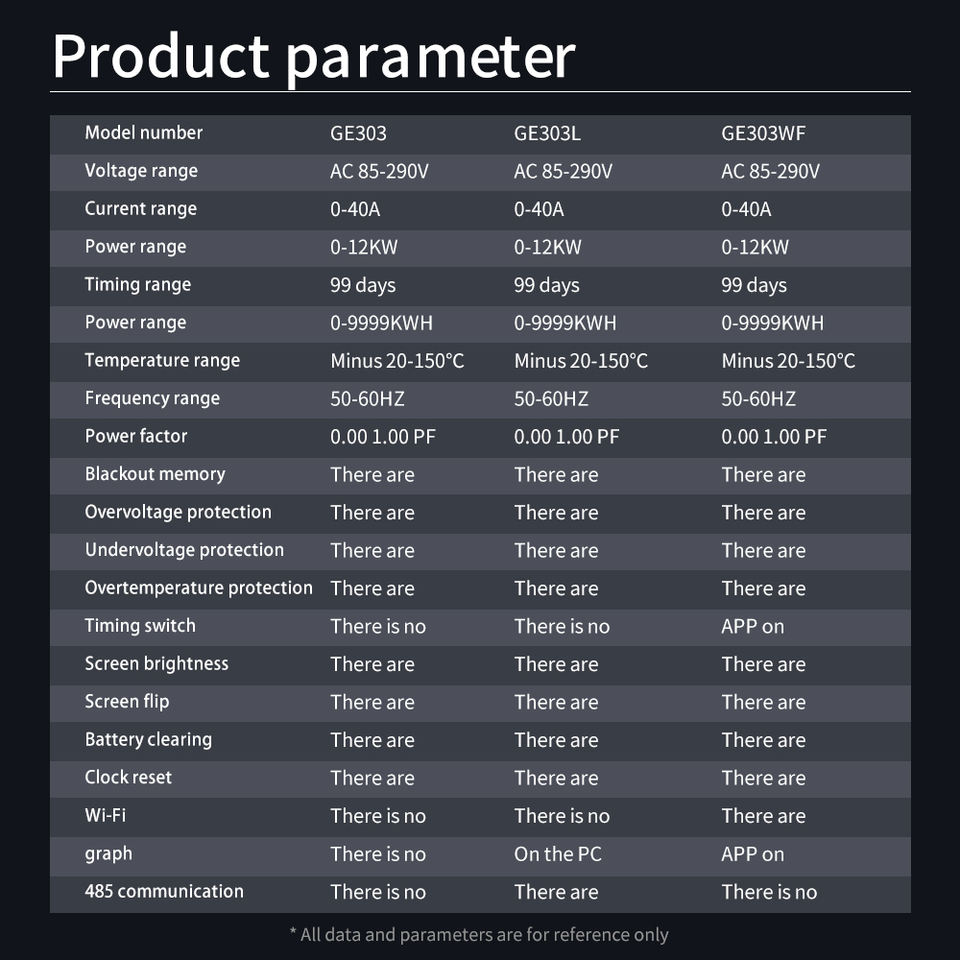 Product parameter

| Model number | GE303 | GE303L | GE303WF |
|---|---|---|---|
| Voltage range | AC 85-290V | AC 85-290V | AC 85-290V |
| Current range | 0-40A | 0-40A | 0-40A |
| Power range | 0-12KW | 0-12KW | 0-12KW |
| Timing range | 99 days | 99 days | 99 days |
| Power range | 0-9999KWH | 0-9999KWH | 0-9999KWH |
| Temperature range | Minus 20-150°C | Minus 20-150°C | Minus 20-150°C |
| Frequency range | 50-60HZ | 50-60HZ | 50-60HZ |
| Power factor | 0.00 1.00 PF | 0.00 1.00 PF | 0.00 1.00 PF |
| Blackout memory | There are | There are | There are |
| Overvoltage protection | There are | There are | There are |
| Undervoltage protection | There are | There are | There are |
| Overtemperature protection | There are | There are | There are |
| Timing switch | There is no | There is no | APP on |
| Screen brightness | There are | There are | There are |
| Screen flip | There are | There are | There are |
| Battery clearing | There are | There are | There are |
| Clock reset | There are | There are | There are |
| Wi-Fi | There is no | There is no | There are |
| graph | There is no | On the PC | APP on |
| 485 communication | There is no | There are | There is no |

* All data and parameters are for reference only